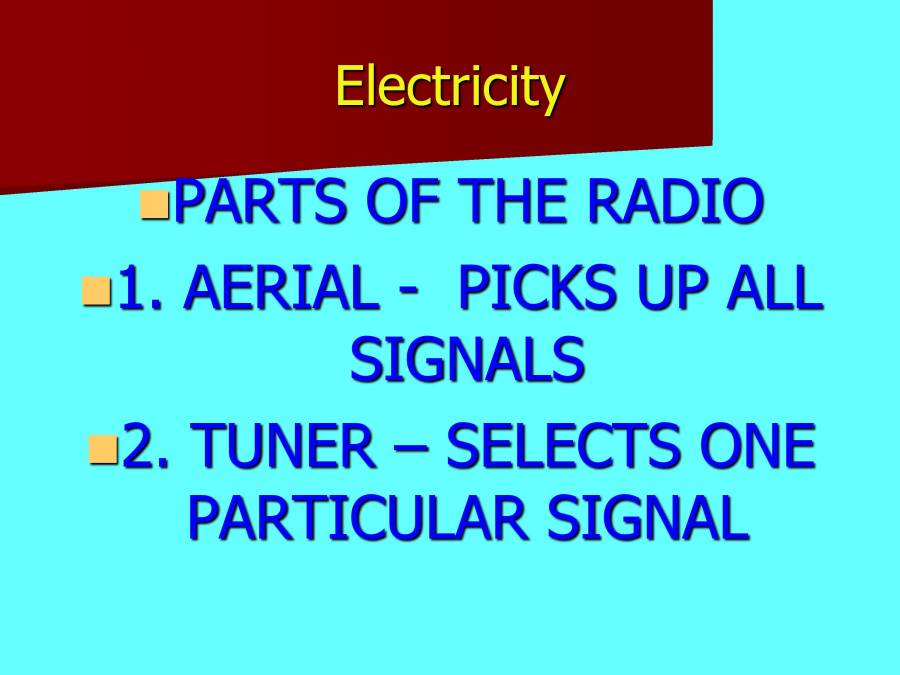 Electricity

PARTS OF THE RADIO

1. AERIAL -  PICKS UP ALL SIGNALS

2. TUNER – SELECTS ONE PARTICULAR SIGNAL